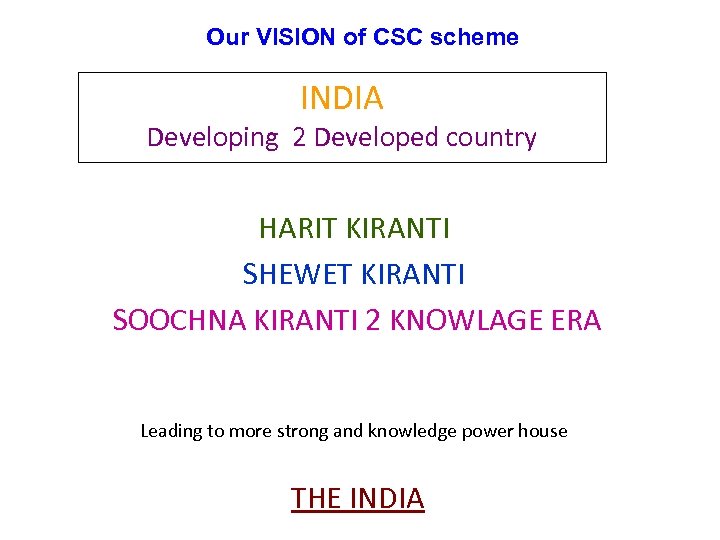 Our VISION of CSC scheme

INDIA
Developing 2 Developed country

HARIT KIRANTI
SHEWET KIRANTI
SOOCHNA KIRANTI 2 KNOWLAGE ERA

Leading to more strong and knowledge power house

THE INDIA